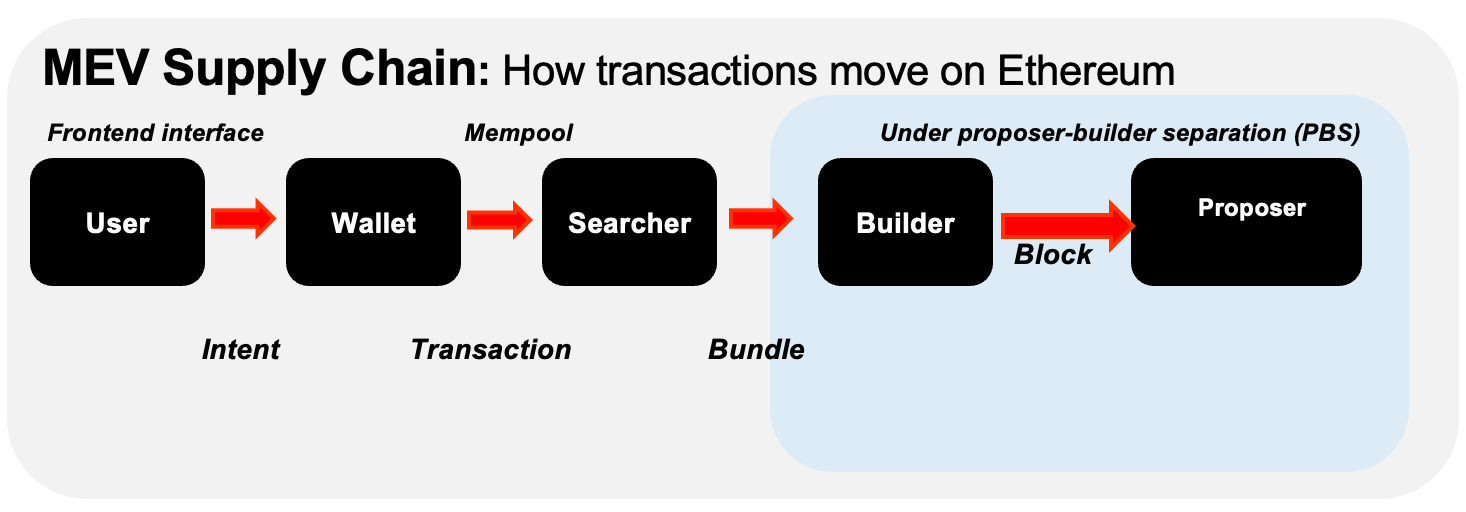 MEV Supply Chain: How transactions move on Ethereum

Frontend interface

Mempool

Under proposer-builder separation (PBS)

User

Wallet

Searcher

Builder

Proposer

Block

Intent

Transaction

Bundle